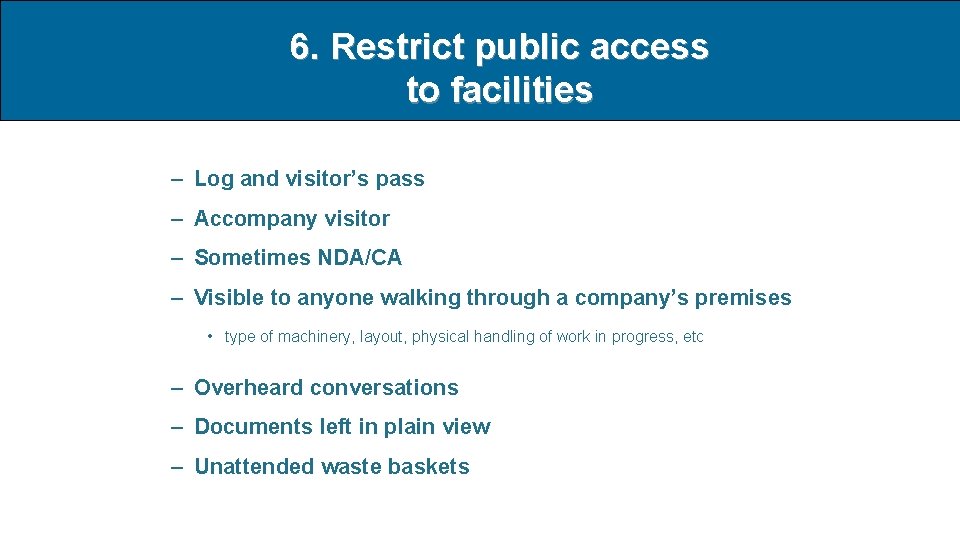 6. Restrict public access to facilities

– Log and visitor’s pass

– Accompany visitor

– Sometimes NDA/CA

– Visible to anyone walking through a company’s premises

• type of machinery, layout, physical handling of work in progress, etc

– Overheard conversations

– Documents left in plain view

– Unattended waste baskets